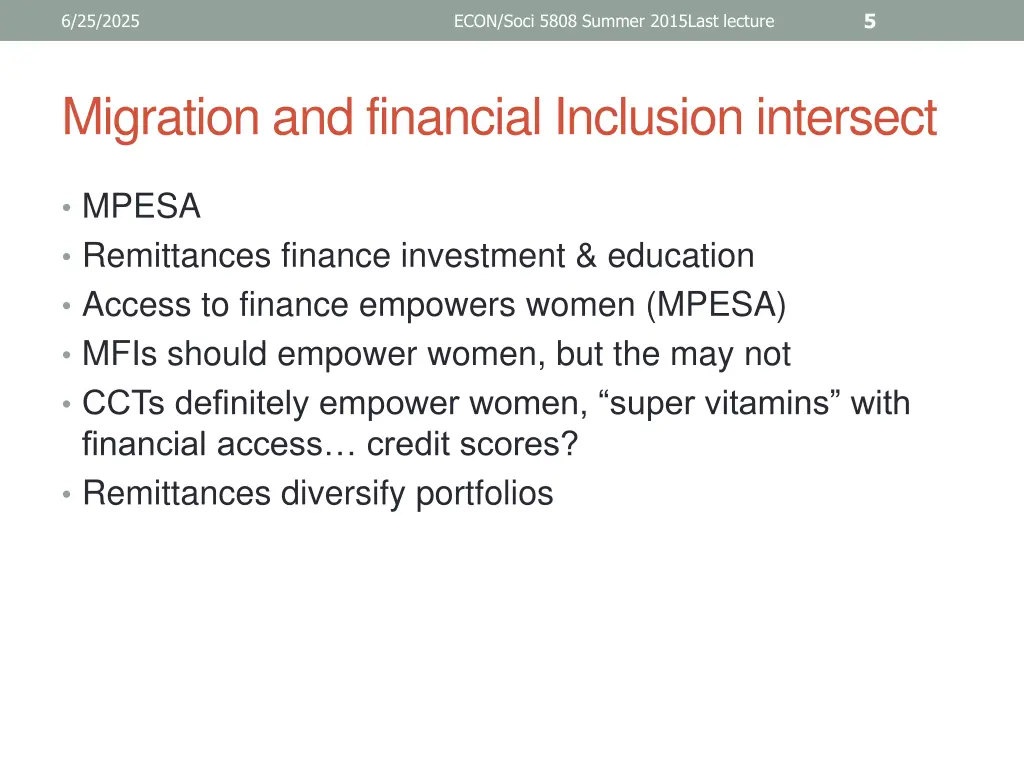 6/25/2025 ECON/Soci 5808 Summer 2015Last lecture 5

Migration and financial Inclusion intersect

• MPESA
• Remittances finance investment & education
• Access to finance empowers women (MPESA)
• MFIs should empower women, but the may not
• CCTs definitely empower women, “super vitamins” with financial access… credit scores?
• Remittances diversify portfolios